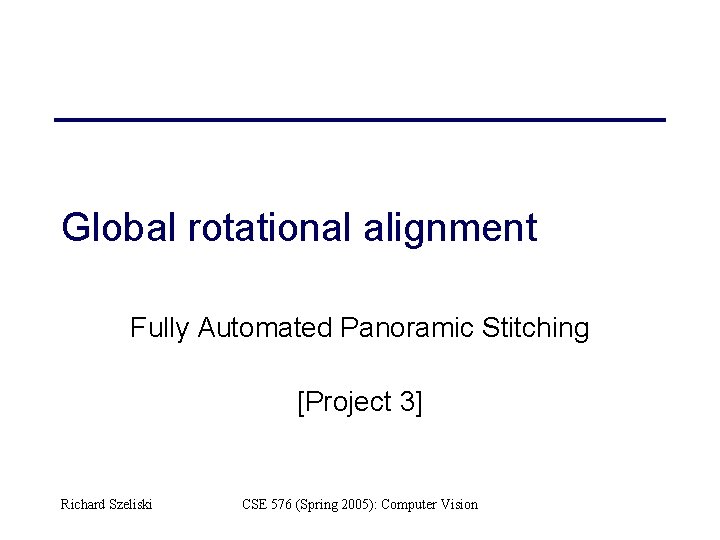 Global rotational alignment

Fully Automated Panoramic Stitching

[Project 3]

Richard Szeliski

CSE 576 (Spring 2005): Computer Vision